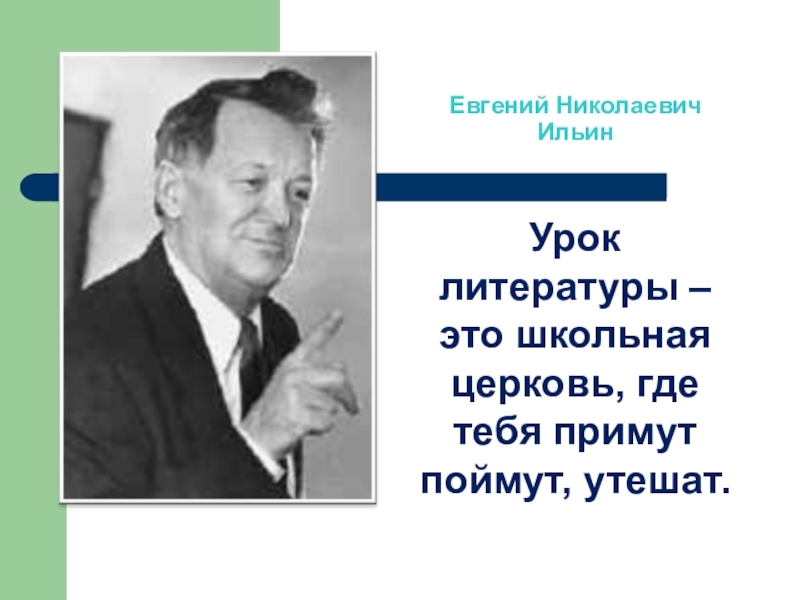 Евгений Николаевич Ильин

Урок литературы – это школьная церковь, где тебя примут поймут, утешат.